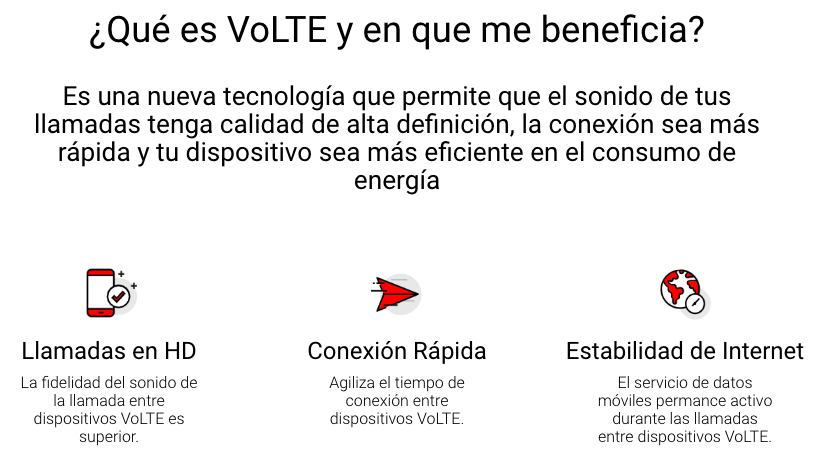 ¿Qué es VoLTE y en que me beneficia?

Es una nueva tecnología que permite que el sonido de tus llamadas tenga calidad de alta definición, la conexión sea más rápida y tu dispositivo sea más eficiente en el consumo de energía

Llamadas en HD

La fidelidad del sonido de la llamada entre dispositivos VoLTE es superior.

Conexión Rápida

Agiliza el tiempo de conexión entre dispositivos VoLTE.

Estabilidad de Internet

El servicio de datos móviles permance activo durante las llamadas entre dispositivos VoLTE.